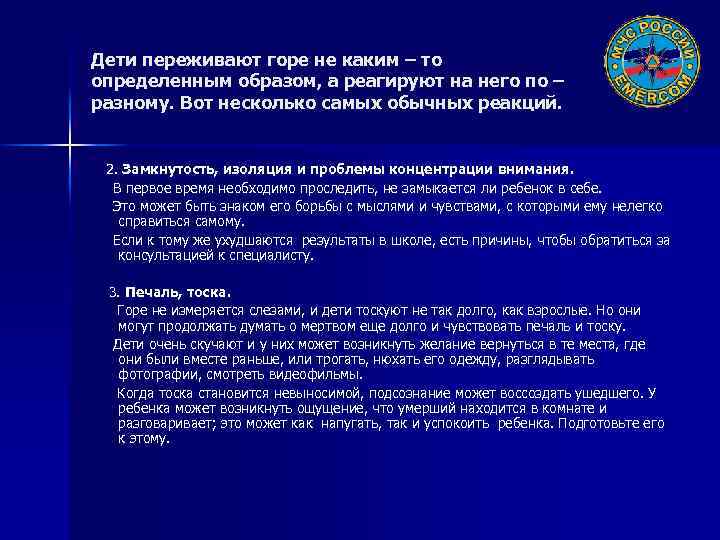 МЧС РОССИИ
EMERCOM

Дети переживают горе не каким – то определенным образом, а реагируют на него по – разному. Вот несколько самых обычных реакций.

2. Замкнутость, изоляция и проблемы концентрации внимания.

В первое время необходимо проследить, не замыкается ли ребенок в себе.

Это может быть знаком его борьбы с мыслями и чувствами, с которыми ему нелегко справиться самому.

Если к тому же ухудшаются результаты в школе, есть причины, чтобы обратиться за консультацией к специалисту.

3. Печаль, тоска.

Горе не измеряется слезами, и дети тоскуют не так долго, как взрослые. Но они могут продолжать думать о мертвом еще долго и чувствовать печаль и тоску.

Дети очень скучают и у них может возникнуть желание вернуться в те места, где они были вместе раньше, или трогать, нюхать его одежду, разглядывать фотографии, смотреть видеофильмы.

Когда тоска становится невыносимой, подсознание может воссоздать ушедшего. У ребенка может возникнуть ощущение, что умерший находится в комнате и разговаривает; это может как напугать, так и успокоить ребенка. Подготовьте его к этому.